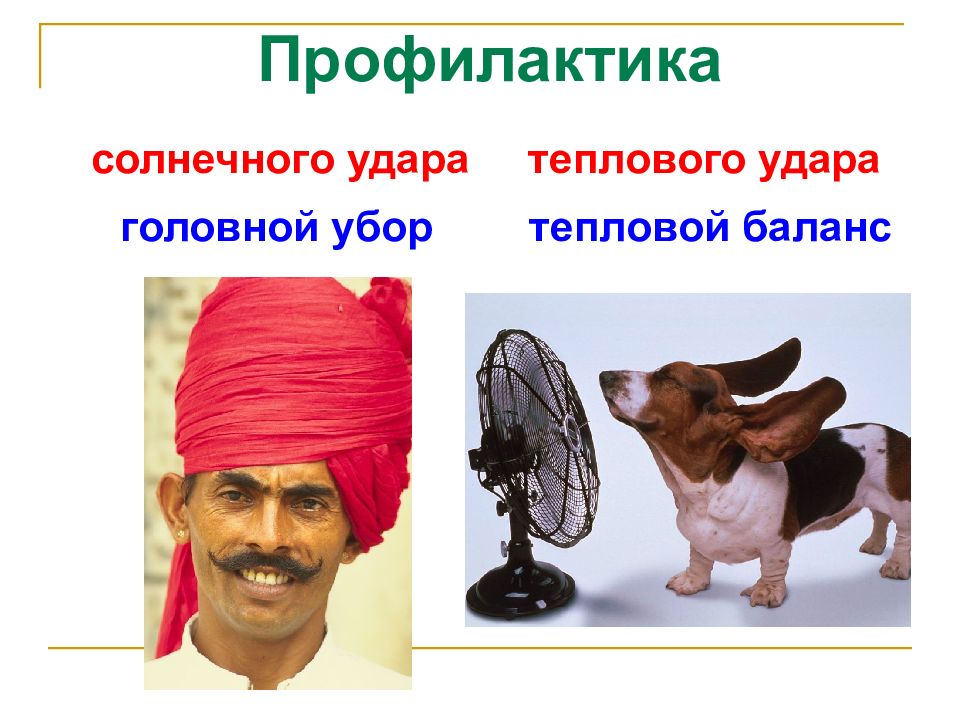 Профилактика

солнечного удара

головной убор

теплового удара

тепловой баланс